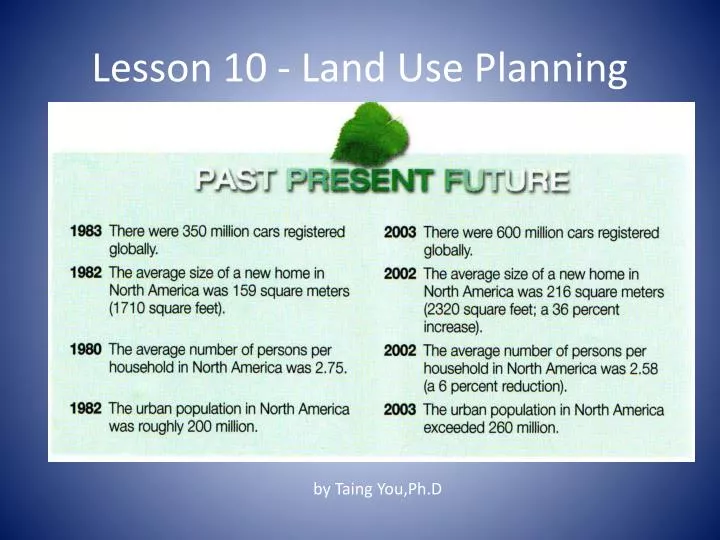 Lesson 10 - Land Use Planning

PAST PRESENT FUTURE

1983 There were 350 million cars registered globally.

1982 The average size of a new home in North America was 159 square meters (1710 square feet).

1980 The average number of persons per household in North America was 2.75.

1982 The urban population in North America was roughly 200 million.

2003 There were 600 million cars registered globally.

2002 The average size of a new home in North America was 216 square meters (2320 square feet; a 36 percent increase).

2002 The average number of persons per household in North America was 2.58 (a 6 percent reduction).

2003 The urban population in North America exceeded 260 million.

by Taing You,Ph.D